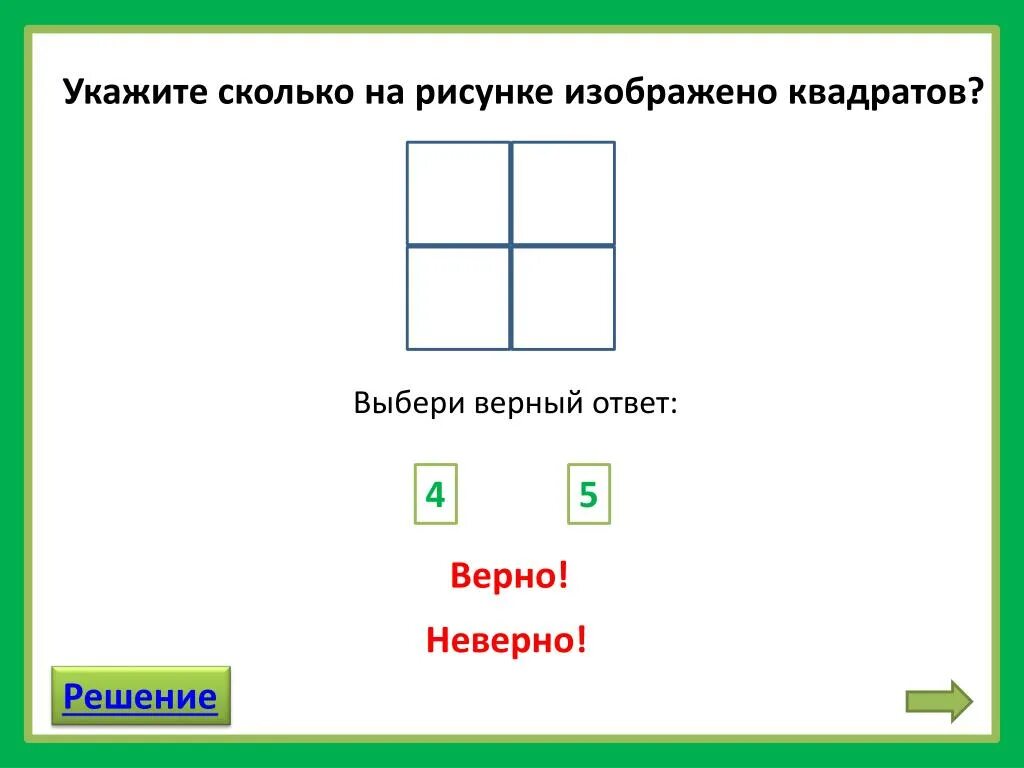 Укажите сколько на рисунке изображено квадратов?

Выбери верный ответ:

4

5

Верно!

Неверно!

Решение